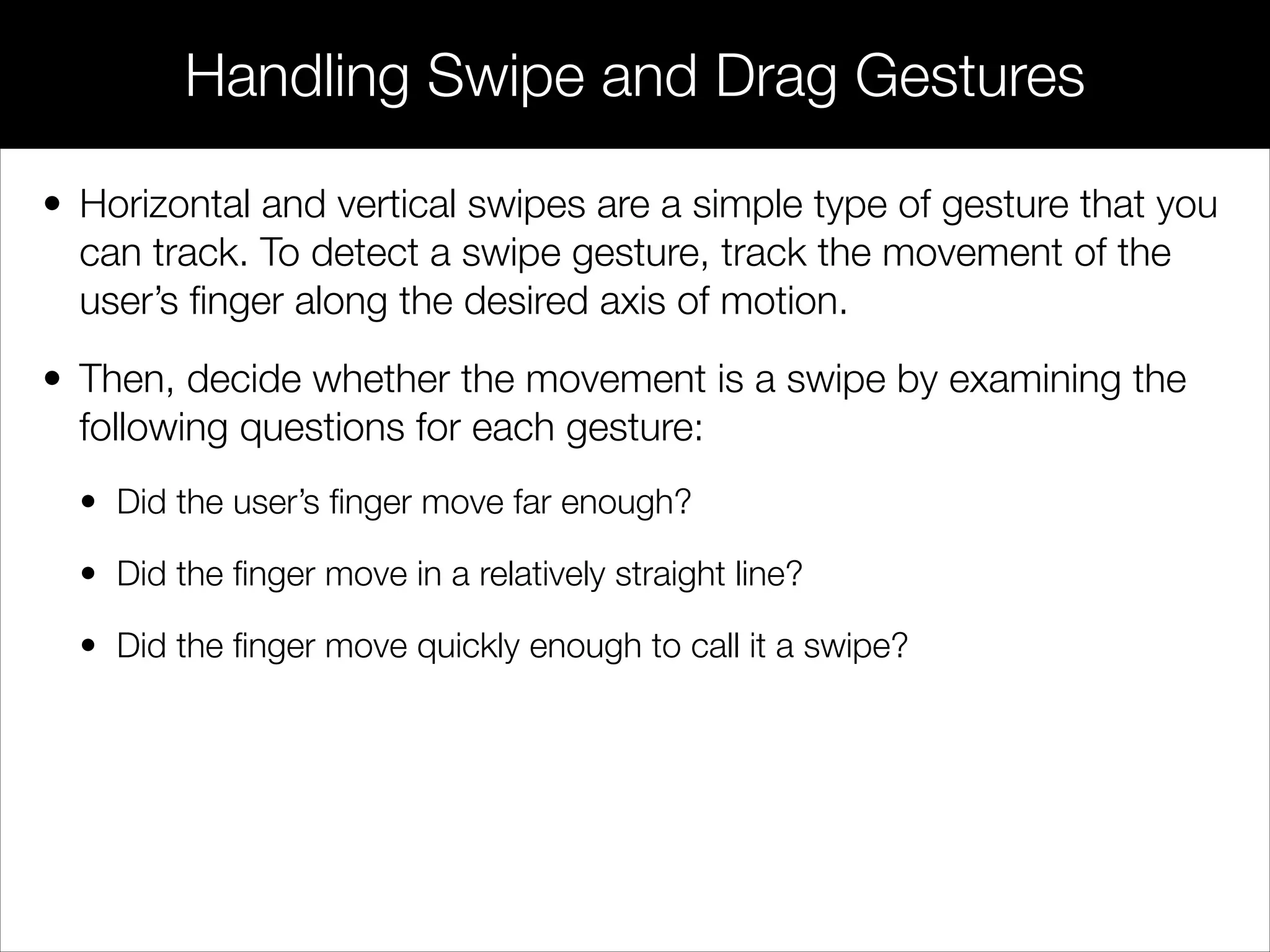 Handling Swipe and Drag Gestures

• Horizontal and vertical swipes are a simple type of gesture that you can track. To detect a swipe gesture, track the movement of the user’s finger along the desired axis of motion.

• Then, decide whether the movement is a swipe by examining the following questions for each gesture:

• Did the user’s finger move far enough?

• Did the finger move in a relatively straight line?

• Did the finger move quickly enough to call it a swipe?